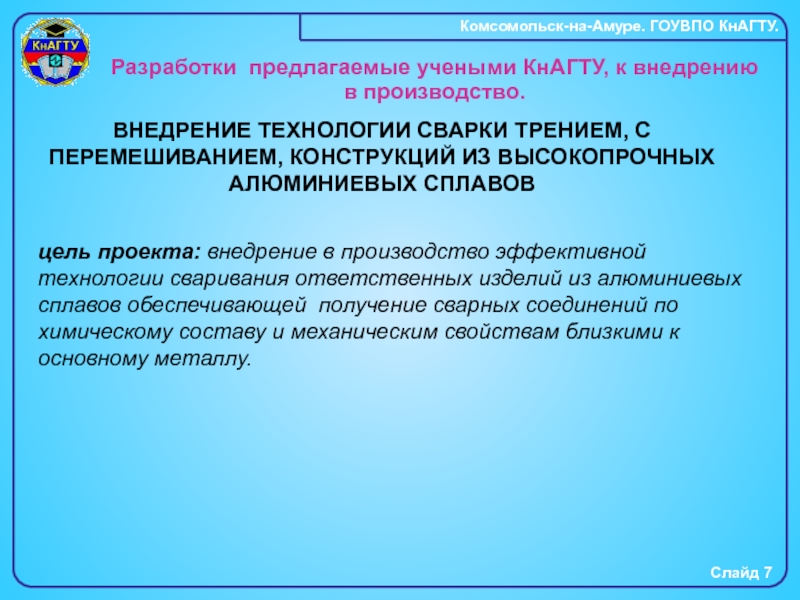 КнАГТУ

Комсомольск-на-Амуре. ГОУВПО КнАГТУ.

Разработки предлагаемые учеными КнАГТУ, к внедрению в производство.

ВНЕДРЕНИЕ ТЕХНОЛОГИИ СВАРКИ ТРЕНИЕМ, С ПЕРЕМЕШИВАНИЕМ, КОНСТРУКЦИЙ ИЗ ВЫСОКОПРОЧНЫХ АЛЮМИНИЕВЫХ СПЛАВОВ

цель проекта: внедрение в производство эффективной технологии сваривания ответственных изделий из алюминиевых сплавов обеспечивающей получение сварных соединений по химическому составу и механическим свойствам близкими к основному металлу.

Слайд 7